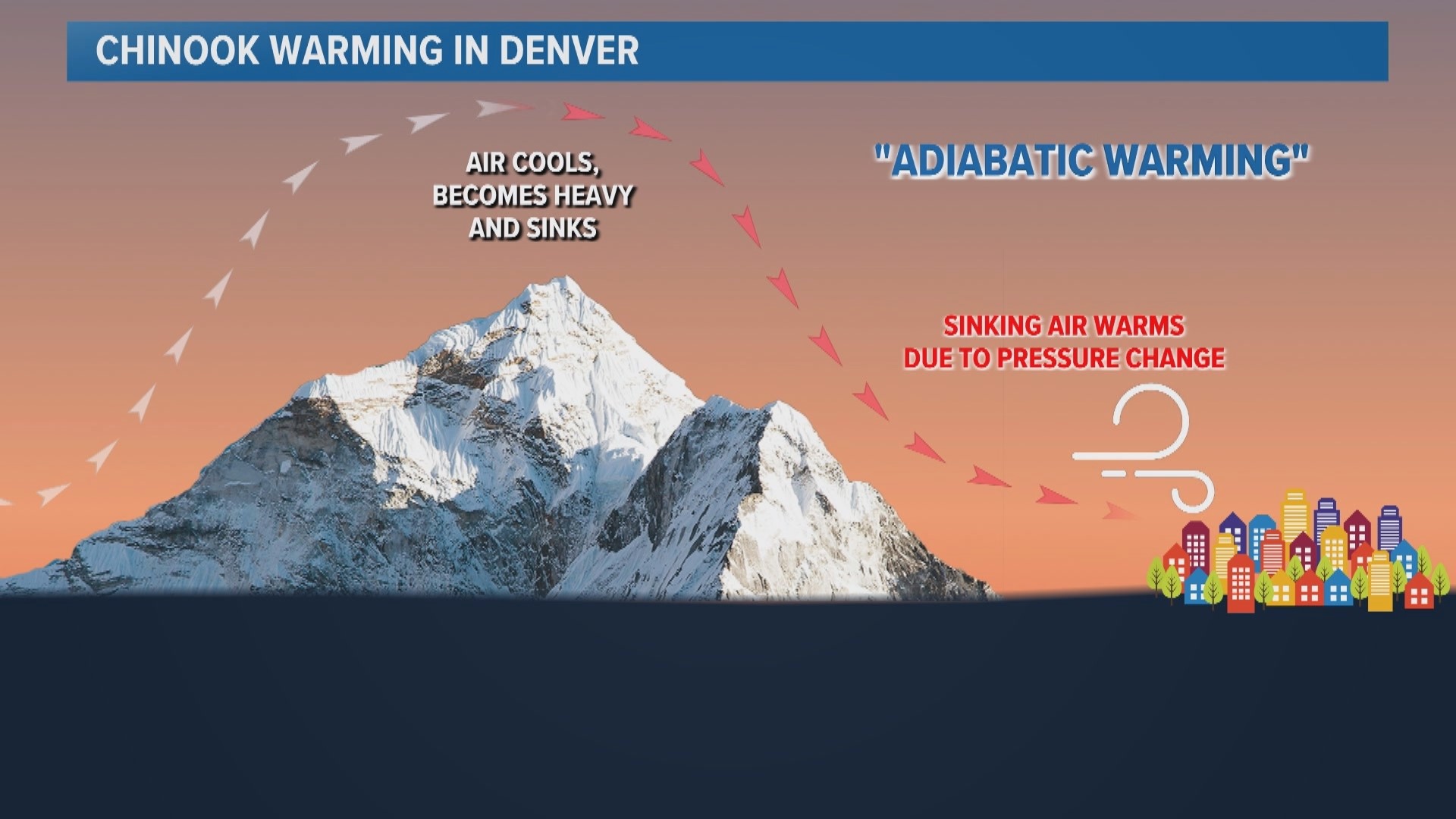 CHINOOK WARMING IN DENVER

AIR COOLS, BECOMES HEAVY AND SINKS

"ADIABATIC WARMING"

SINKING AIR WARMS DUE TO PRESSURE CHANGE